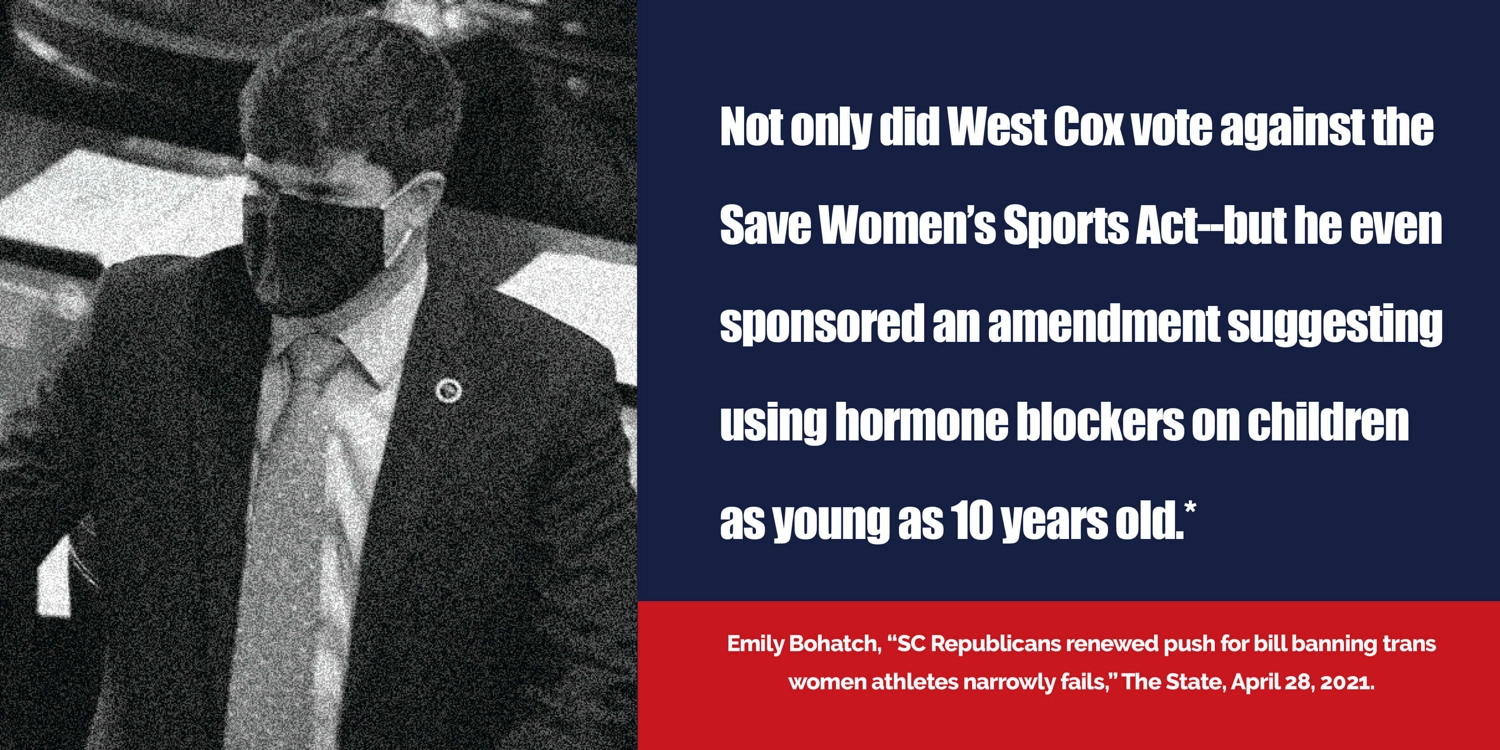 Not only did West Cox vote against the Save Women's Sports Act--but he even sponsored an amendment suggesting using hormone blockers on children as young as 10 years old.*

Emily Bohatch, "SC Republicans renewed push for bill banning trans women athletes narrowly fails," The State, April 28, 2021.